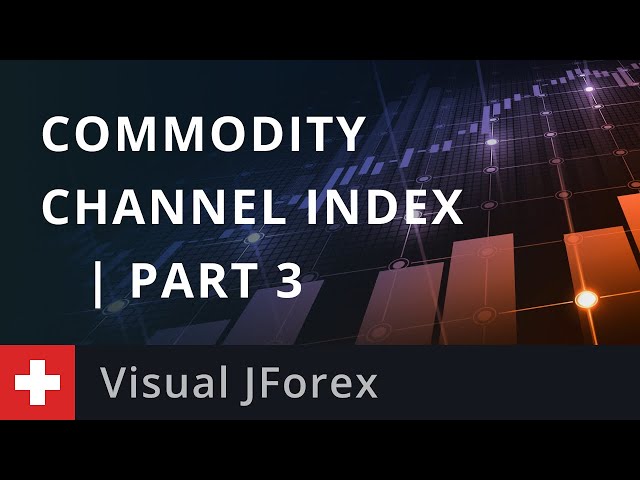 COMMODITY CHANNEL INDEX | PART 3

Visual JForex